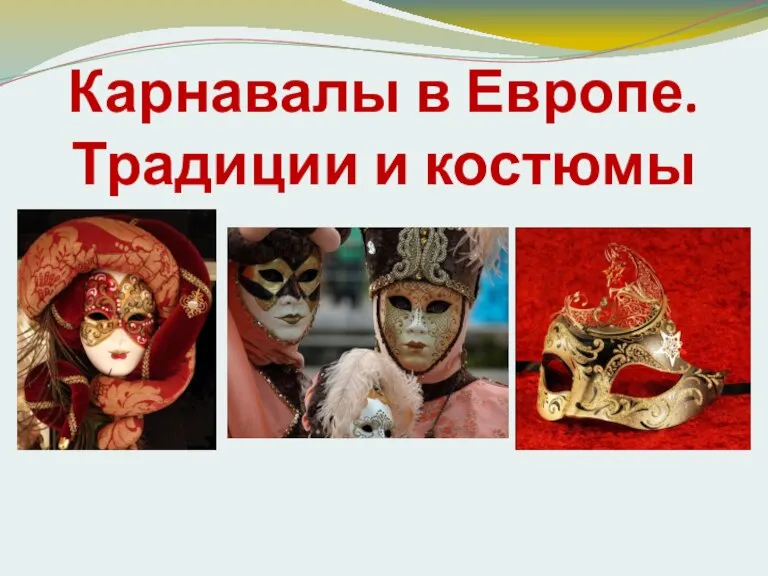 Карнавалы в Европе. Традиции и костюмы